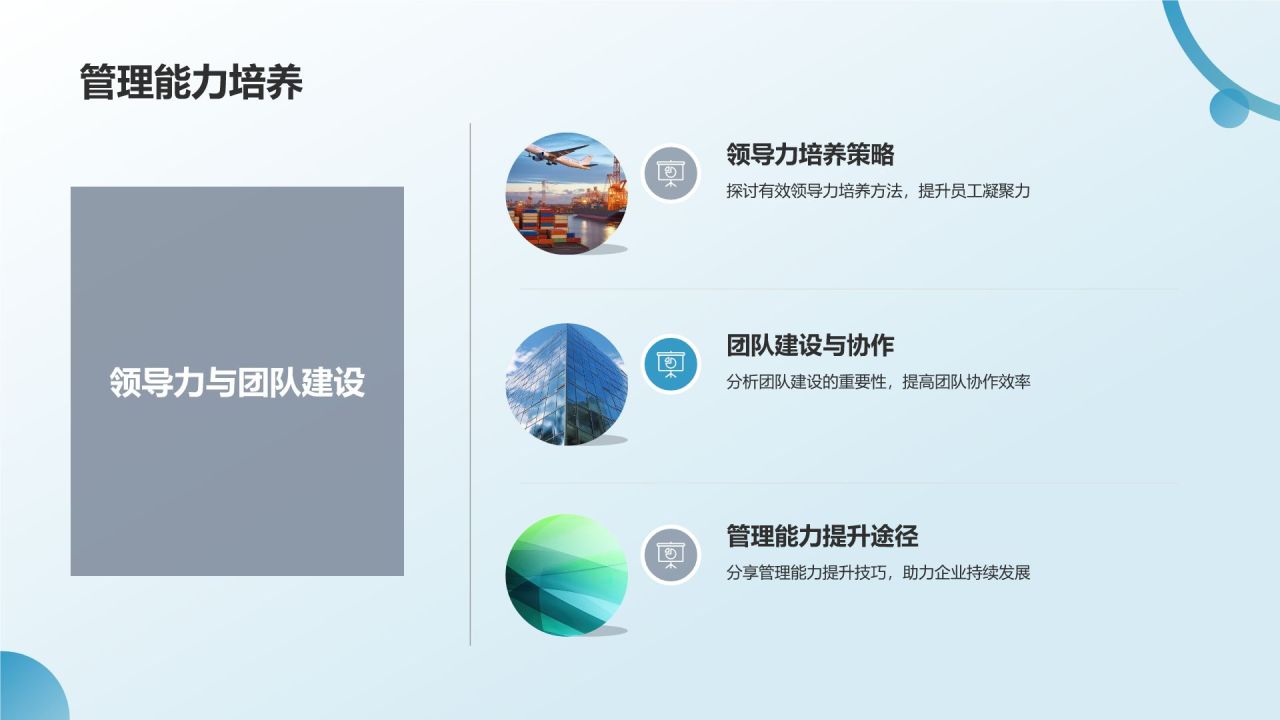 管理能力培养

领导力与团队建设

领导力培养策略

探讨有效领导力培养方法，提升员工凝聚力

团队建设与协作

分析团队建设的重要性，提高团队协作效率

管理能力提升途径

分享管理能力提升技巧，助力企业持续发展